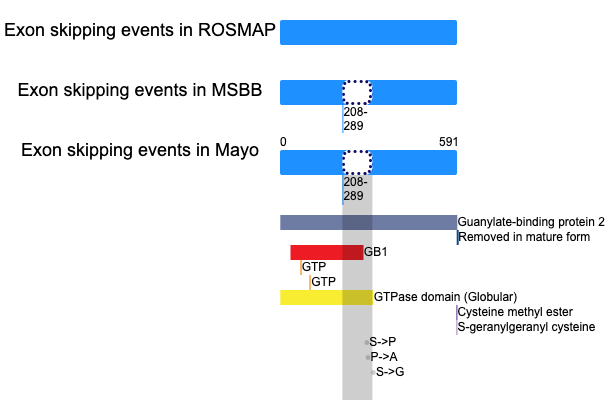 Exon skipping events in ROSMAP

Exon skipping events in MSBB

208-289

Exon skipping events in Mayo

0

591

208-289

Guanylate-binding protein 2

Removed in mature form

GB1

GTP

GTP

GTPase domain (Globular)

Cysteine methyl ester

S-geranylgeranyl cysteine

S->P

P->A

S->G